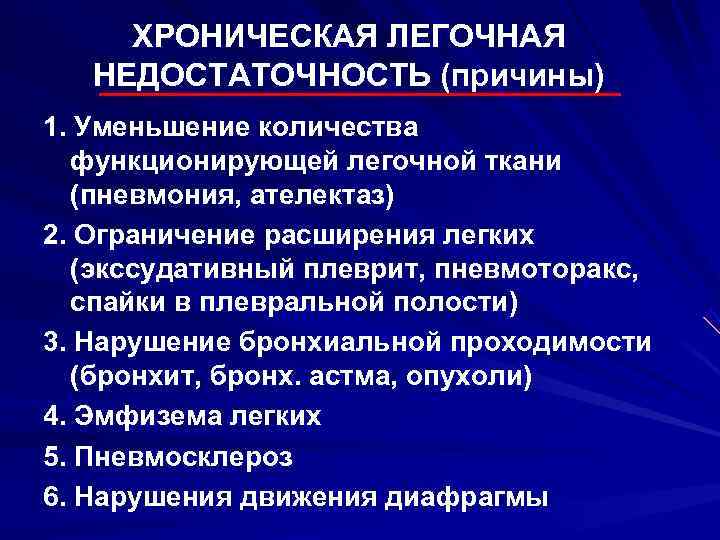 ХРОНИЧЕСКАЯ ЛЕГОЧНАЯ НЕДОСТАТОЧНОСТЬ (причины)

1. Уменьшение количества функционирующей легочной ткани (пневмония, ателектаз)

2. Ограничение расширения легких (экссудативный плеврит, пневмоторакс, спайки в плевральной полости)

3. Нарушение бронхиальной проходимости (бронхит, бронх. астма, опухоли)

4. Эмфизема легких

5. Пневмосклероз

6. Нарушения движения диафрагмы